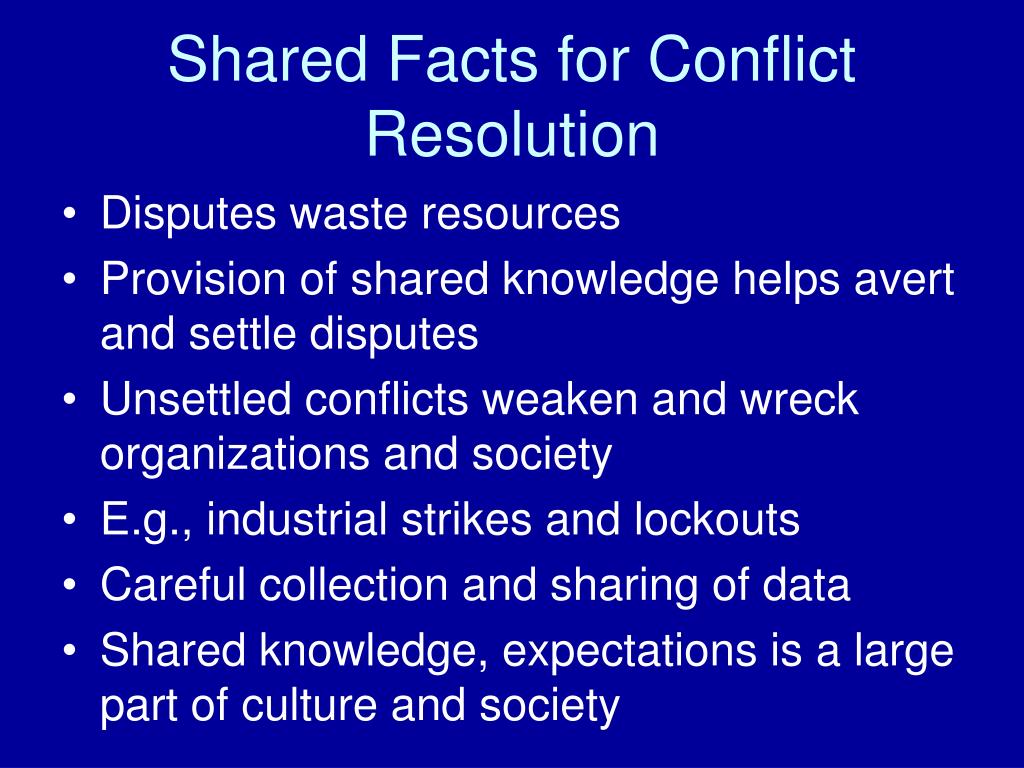 Shared Facts for Conflict Resolution

• Disputes waste resources
• Provision of shared knowledge helps avert and settle disputes
• Unsettled conflicts weaken and wreck organizations and society
• E.g., industrial strikes and lockouts
• Careful collection and sharing of data
• Shared knowledge, expectations is a large part of culture and society